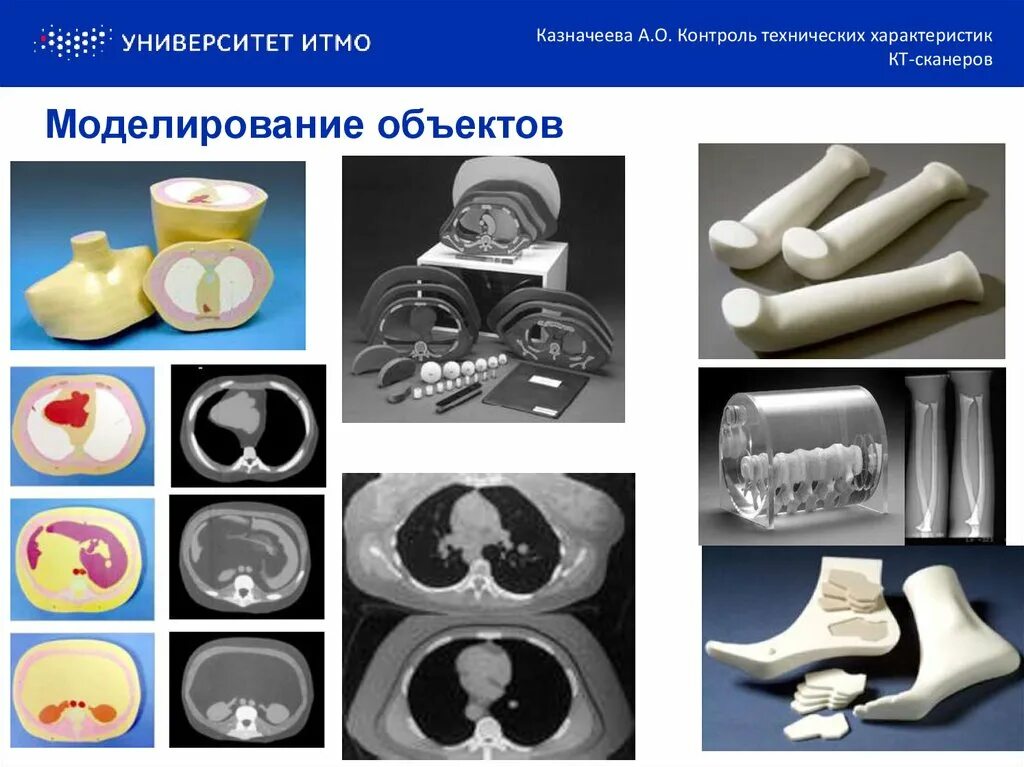 УНИВЕРСИТЕТ ИТМО

Казначеева А.О. Контроль технических характеристик КТ-сканеров

Моделирование объектов